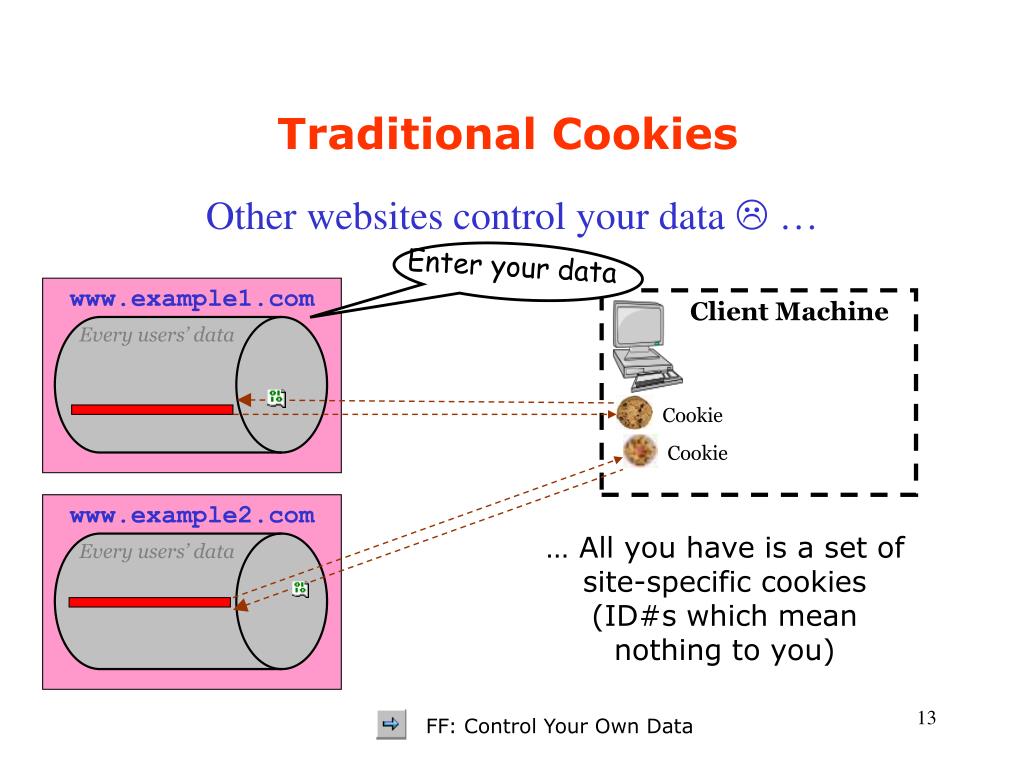 Traditional Cookies

Other websites control your data ☹ …

Enter your data

www.example1.com

Every users' data

Client Machine

Cookie

Cookie

www.example2.com

Every users' data

… All you have is a set of site-specific cookies (ID#s which mean nothing to you)

FF: Control Your Own Data

13